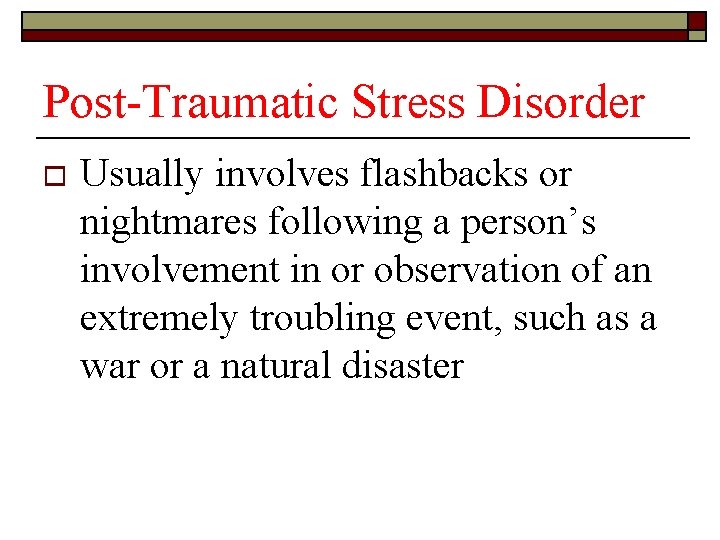 Post-Traumatic Stress Disorder

Usually involves flashbacks or nightmares following a person’s involvement in or observation of an extremely troubling event, such as a war or a natural disaster